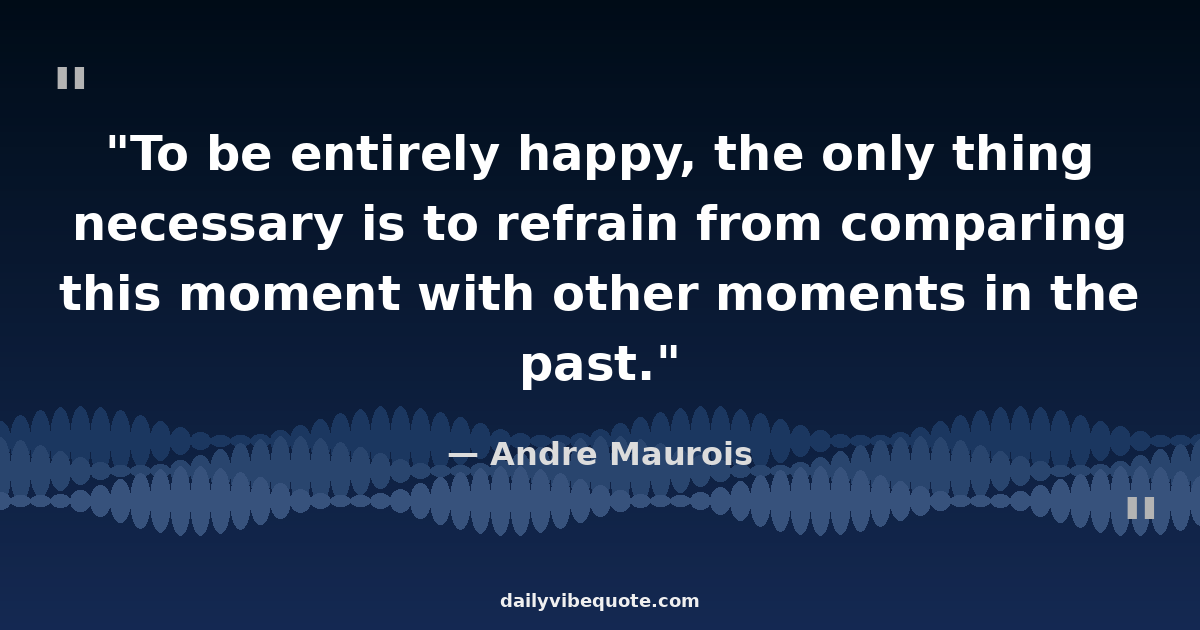 "

"To be entirely happy, the only thing necessary is to refrain from comparing this moment with other moments in the past."

— Andre Maurois

"

dailyvibequote.com